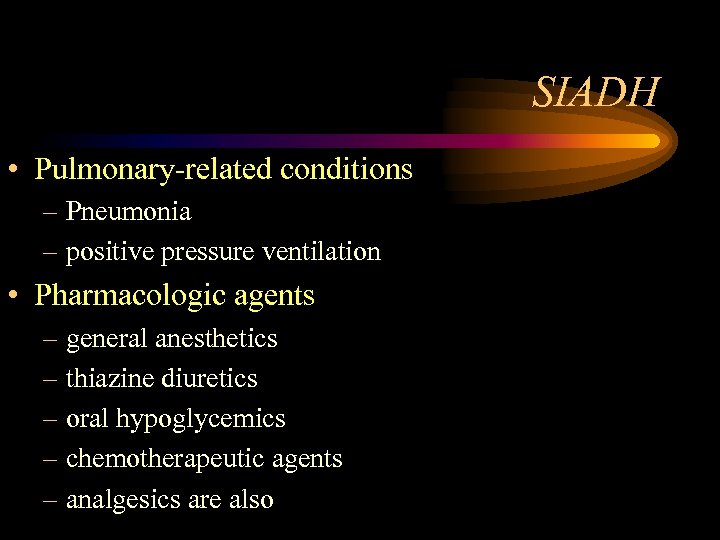 SIADH

• Pulmonary-related conditions
  – Pneumonia
  – positive pressure ventilation
• Pharmacologic agents
  – general anesthetics
  – thiazine diuretics
  – oral hypoglycemics
  – chemotherapeutic agents
  – analgesics are also